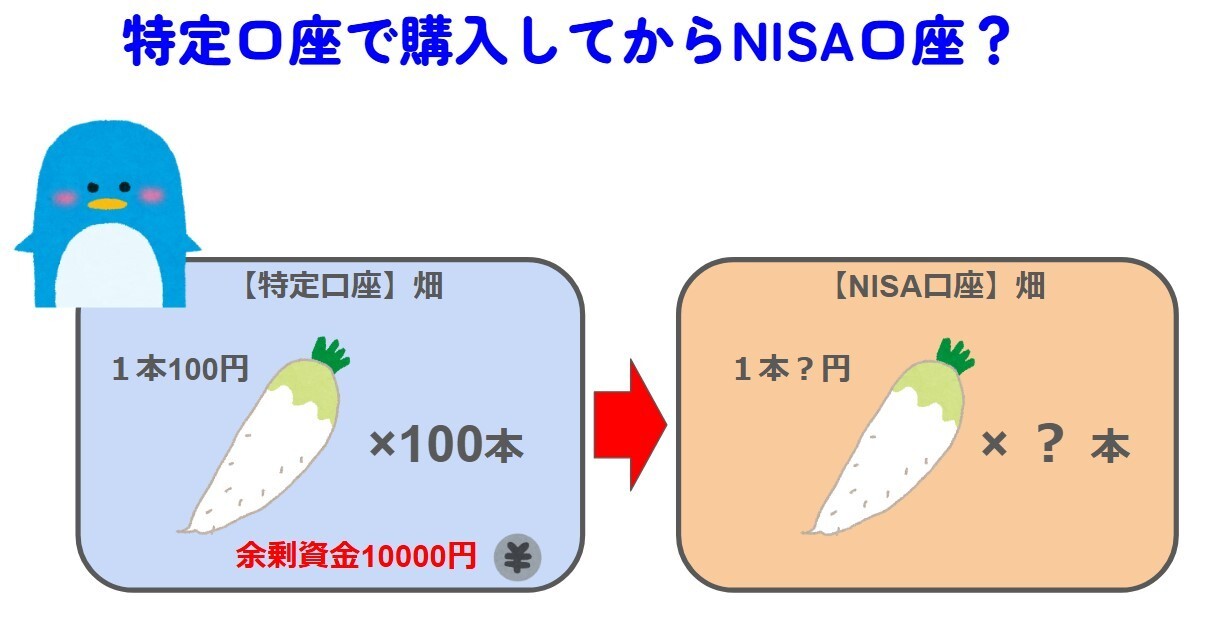 特定口座で購入してからNISA口座？

【特定口座】畑

１本100円

×100本

余剰資金10000円

¥

【NISA口座】畑

１本？円

× ？ 本